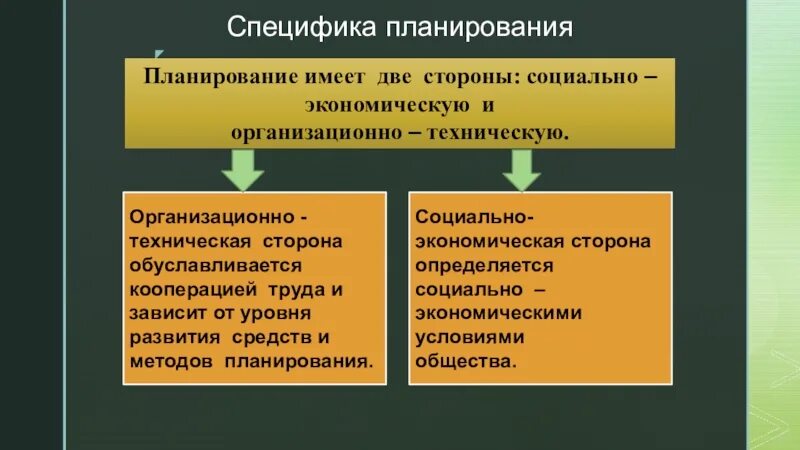 Специфика планирования

Планирование имеет две стороны: социально – экономическую и организационно – техническую.

Организационно - техническая сторона обуславливается кооперацией труда и зависит от уровня развития средств и методов планирования.

Социально-экономическая сторона определяется социально – экономическими условиями общества.